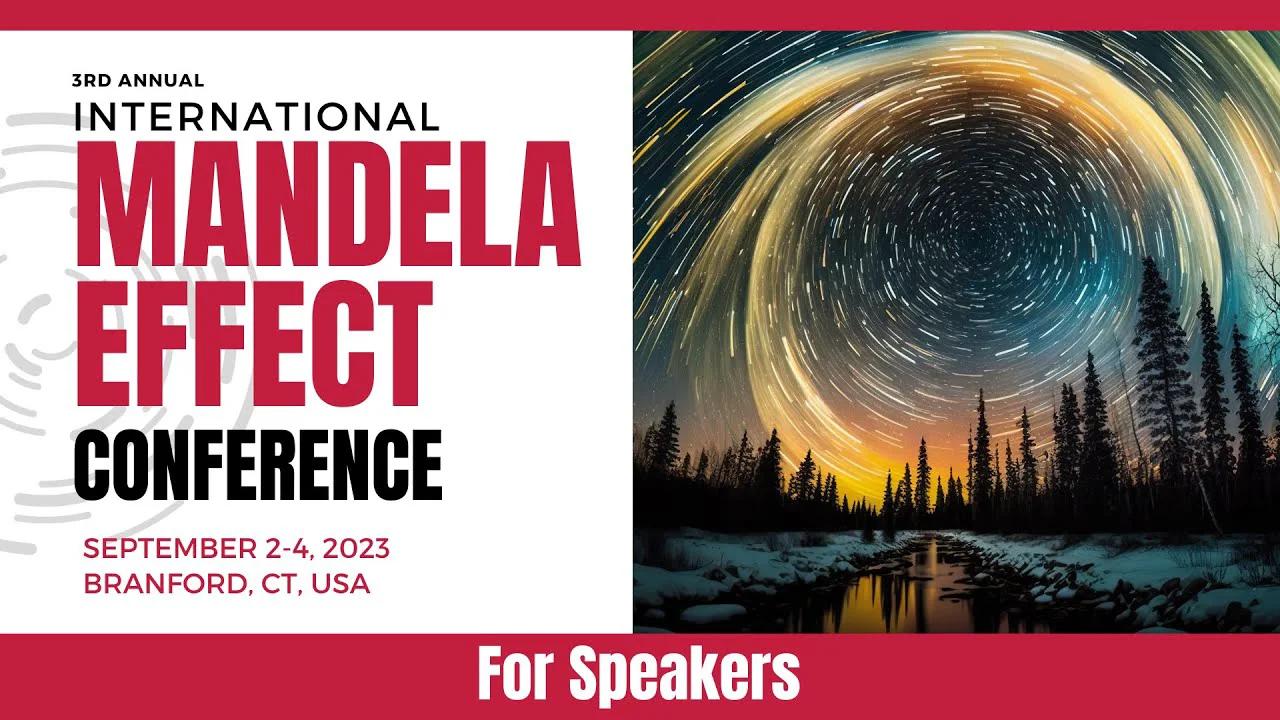 3RD ANNUAL
INTERNATIONAL
MANDELA EFFECT
CONFERENCE

SEPTEMBER 2-4, 2023
BRANFORD, CT, USA

For Speakers